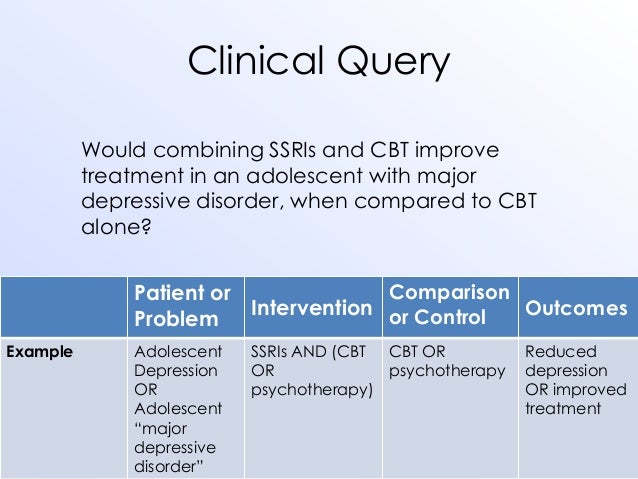 Clinical Query

Would combining SSRIs and CBT improve treatment in an adolescent with major depressive disorder, when compared to CBT alone?

| | Patient or Problem | Intervention | Comparison or Control | Outcomes |
|---|---|---|---|---|
| Example | Adolescent Depression OR Adolescent “major depressive disorder” | SSRIs AND (CBT OR psychotherapy) | CBT OR psychotherapy | Reduced depression OR improved treatment |